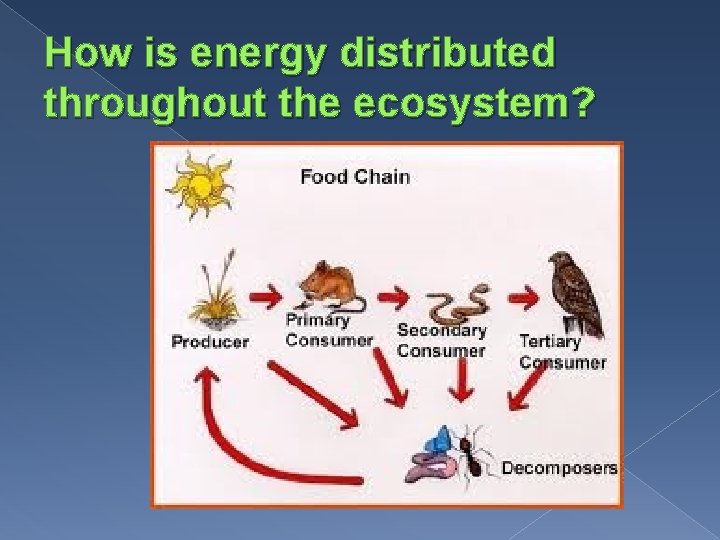 How is energy distributed throughout the ecosystem?

Food Chain

Producer

Primary Consumer

Secondary Consumer

Tertiary Consumer

Decomposers